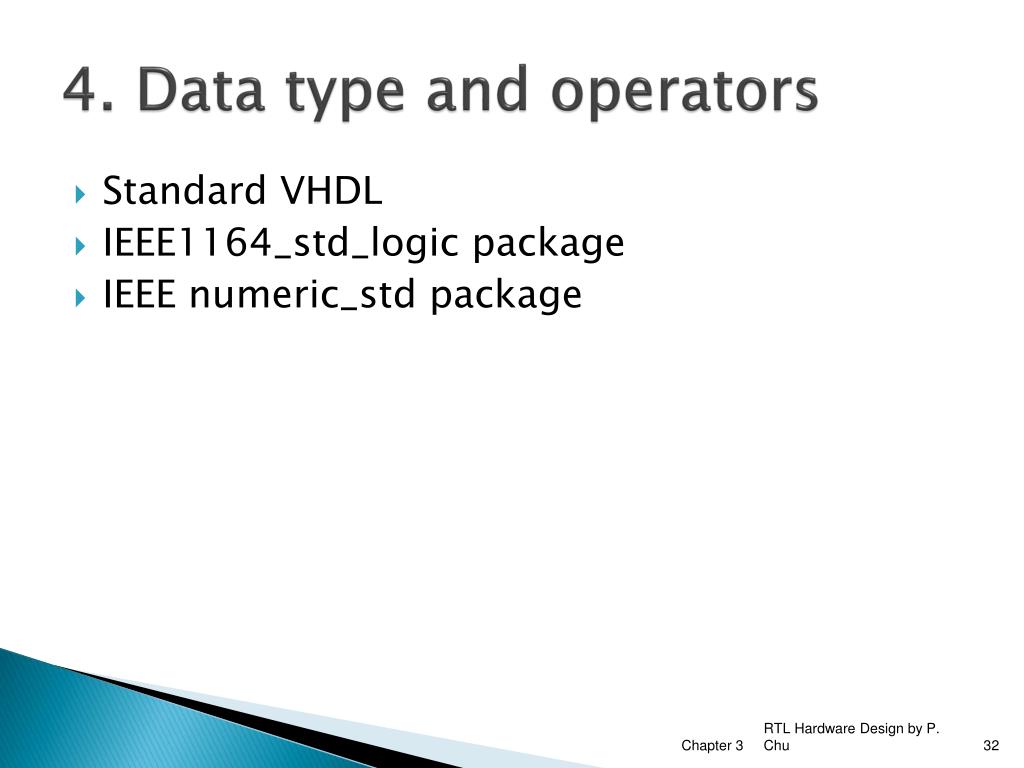 4. Data type and operators

Standard VHDL
IEEE1164_std_logic package
IEEE numeric_std package

Chapter 3

RTL Hardware Design by P. Chu

32